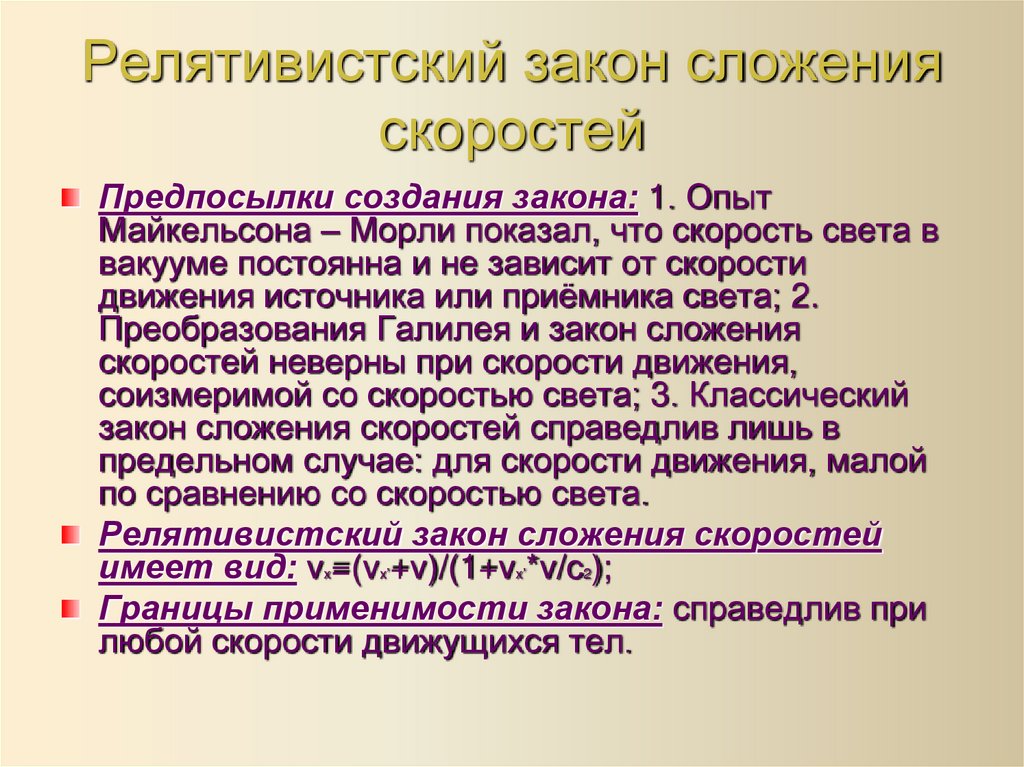 Релятивистский закон сложения скоростей

Предпосылки создания закона: 1. Опыт Майкельсона – Морли показал, что скорость света в вакууме постоянна и не зависит от скорости движения источника или приёмника света; 2. Преобразования Галилея и закон сложения скоростей неверны при скорости движения, соизмеримой со скоростью света; 3. Классический закон сложения скоростей справедлив лишь в предельном случае: для скорости движения, малой по сравнению со скоростью света.

Релятивистский закон сложения скоростей имеет вид: $v_x=(v_{x'}+v)/(1+v_{x'}*v/c_2)$;

Границы применимости закона: справедлив при любой скорости движущихся тел.